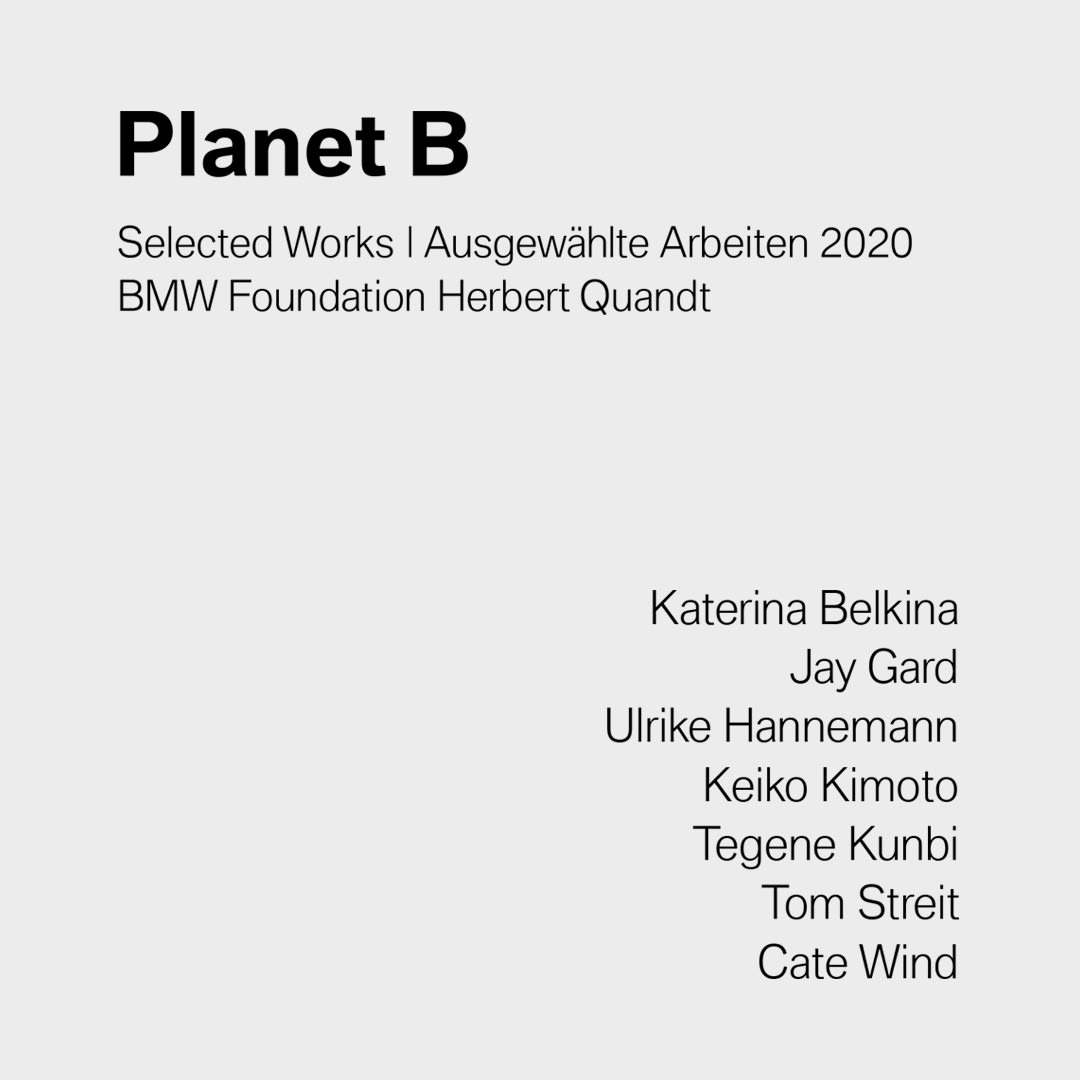 Planet B

Selected Works | Ausgewählte Arbeiten 2020
BMW Foundation Herbert Quandt

Katerina Belkina
Jay Gard
Ulrike Hannemann
Keiko Kimoto
Tegene Kunbi
Tom Streit
Cate Wind